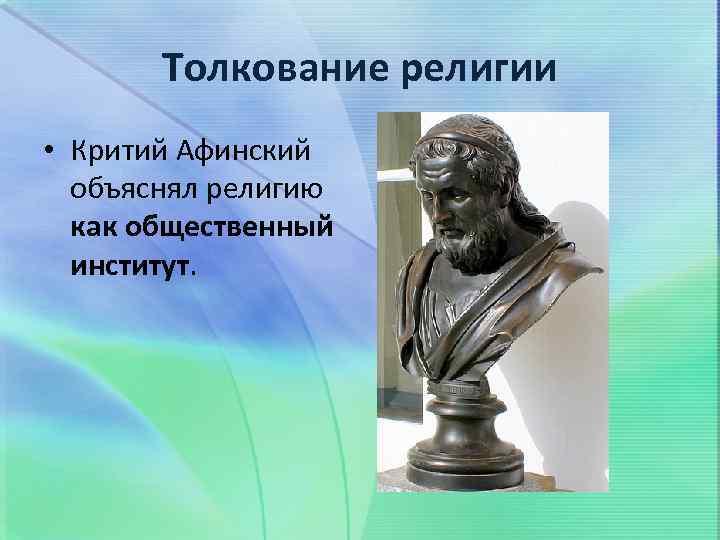 Толкование религии

• Критий Афинский объяснял религию как общественный институт.